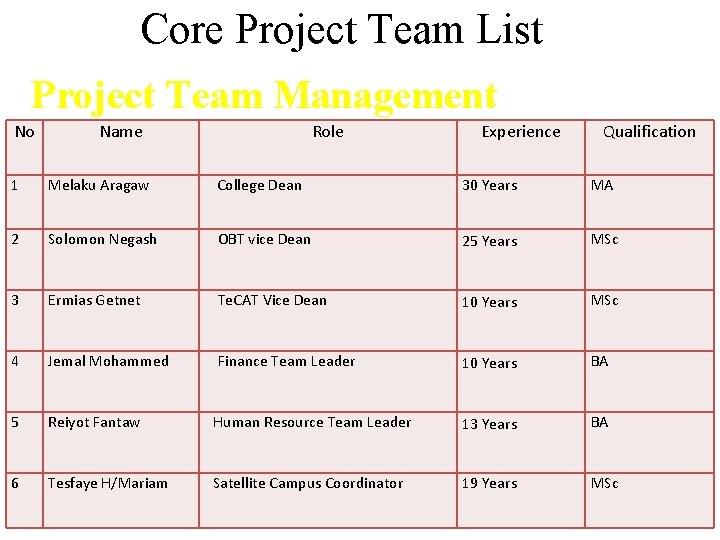 Core Project Team List

Project Team Management

| No | Name | Role | Experience | Qualification |
|---|---|---|---|---|
| 1 | Melaku Aragaw | College Dean | 30 Years | MA |
| 2 | Solomon Negash | OBT vice Dean | 25 Years | MSc |
| 3 | Ermias Getnet | TeCAT Vice Dean | 10 Years | MSc |
| 4 | Jemal Mohammed | Finance Team Leader | 10 Years | BA |
| 5 | Reiyot Fantaw | Human Resource Team Leader | 13 Years | BA |
| 6 | Tesfaye H/Mariam | Satellite Campus Coordinator | 19 Years | MSc |